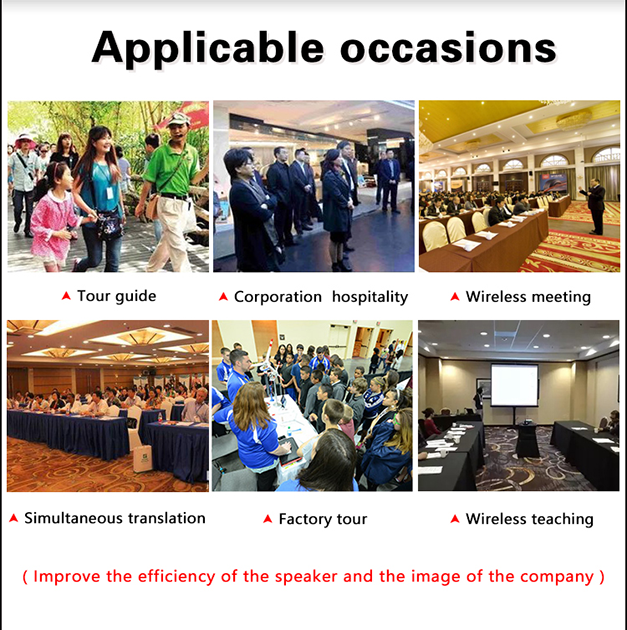 Applicable occasions

▲ Tour guide

▲ Corporation hospitality

▲ Wireless meeting

▲ Simultaneous translation

▲ Factory tour

▲ Wireless teaching

( Improve the efficiency of the speaker and the image of the company )